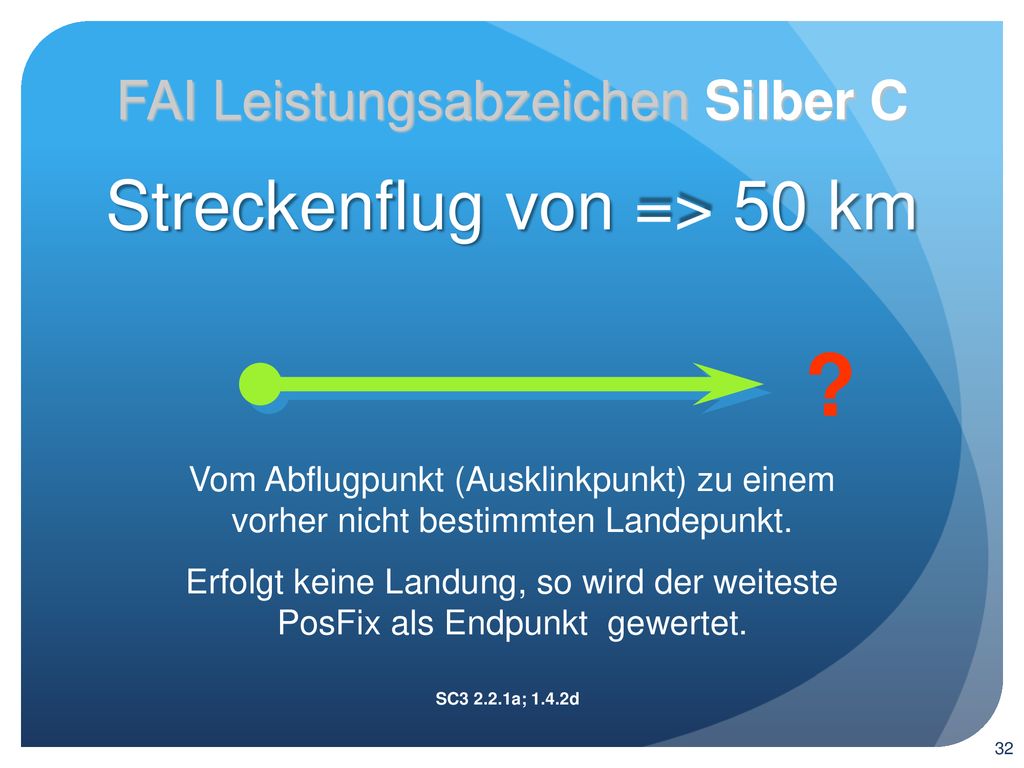 FAI Leistungsabzeichen Silber C

Streckenflug von => 50 km

?

Vom Abflugpunkt (Ausklinkpunkt) zu einem vorher nicht bestimmten Landepunkt.

Erfolgt keine Landung, so wird der weiteste PosFix als Endpunkt gewertet.

SC3 2.2.1a; 1.4.2d

32